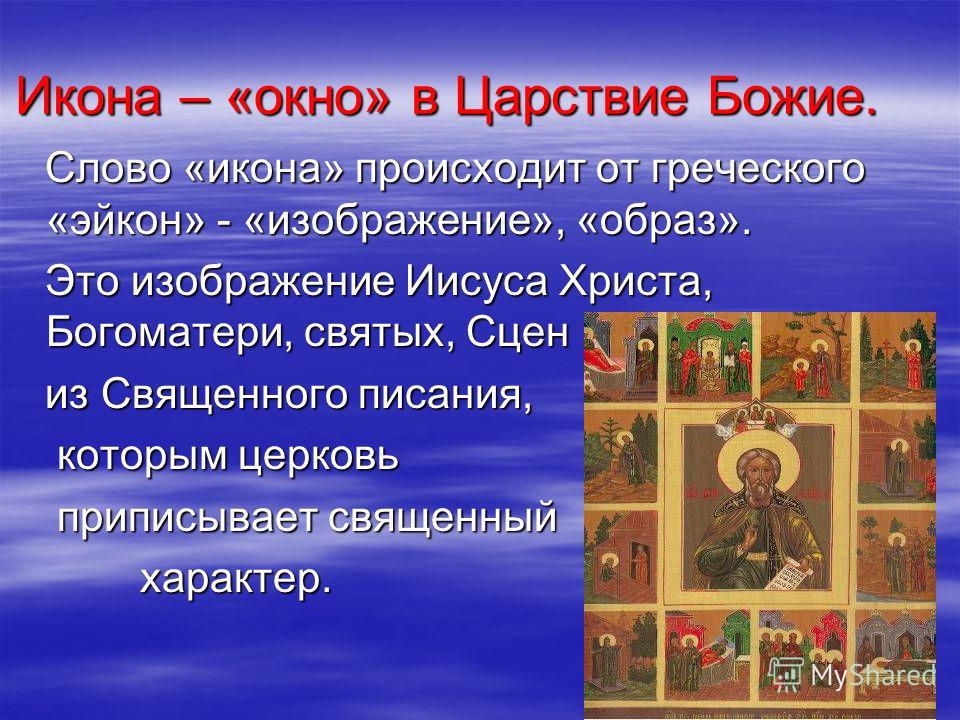 Икона – «окно» в Царствие Божие.

Слово «икона» происходит от греческого «эйкон» - «изображение», «образ».

Это изображение Иисуса Христа, Богоматери, святых, Сцен из Священного писания, которым церковь приписывает священный характер.

MyShared